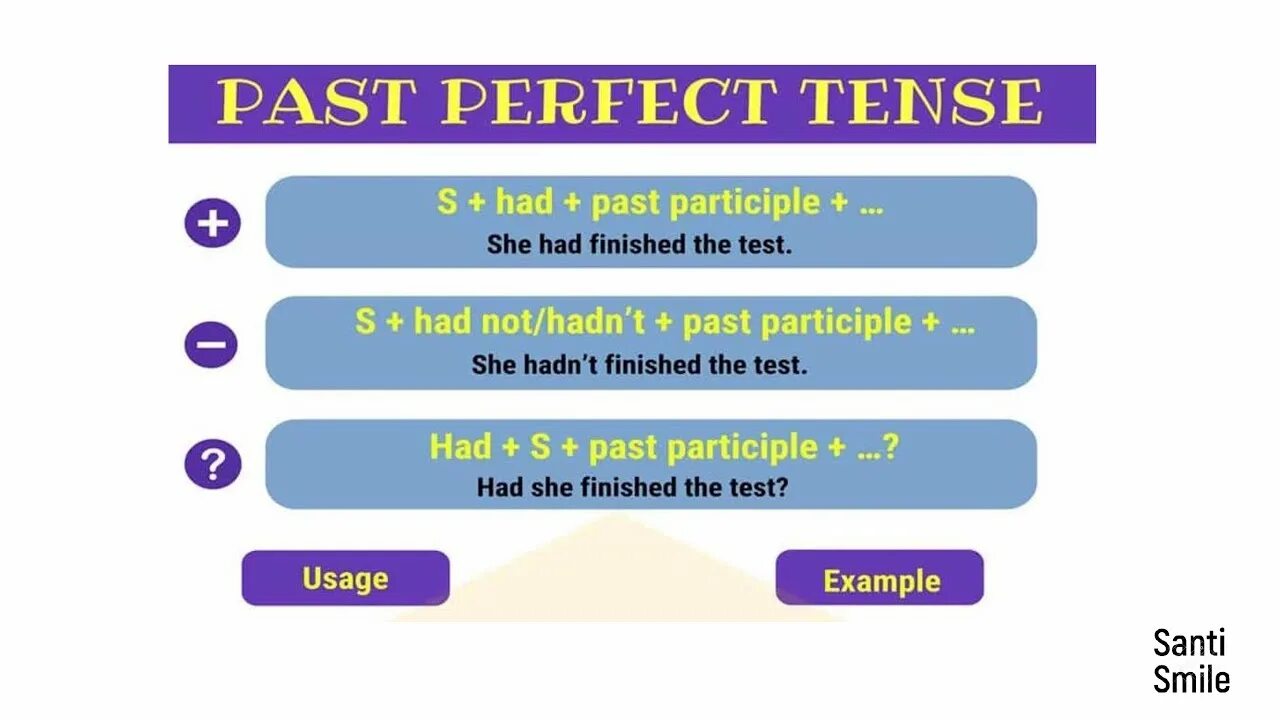 PAST PERFECT TENSE

+

S + had + past participle + …
She had finished the test.

−

S + had not/hadn't + past participle + …
She hadn't finished the test.

?

Had + S + past participle + …?
Had she finished the test?

Usage

Example

Santi Smile